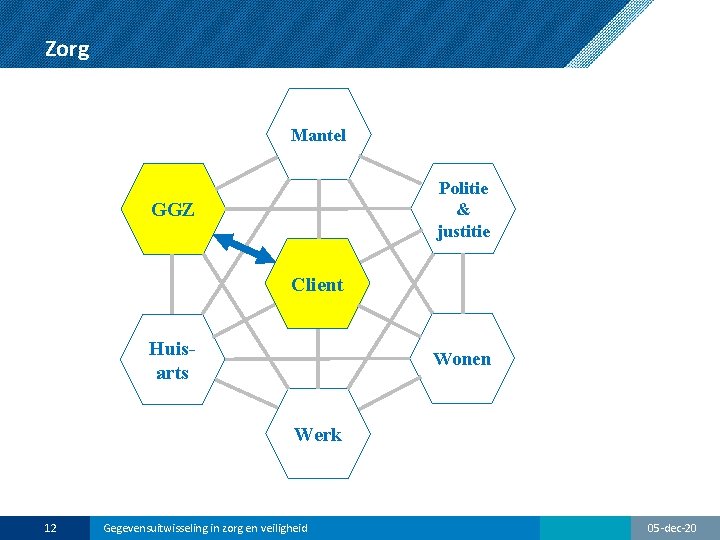 Zorg

Mantel

GGZ

Politie & justitie

Client

Huis-arts

Wonen

Werk

12 Gegevensuitwisseling in zorg en veiligheid 05-dec-20